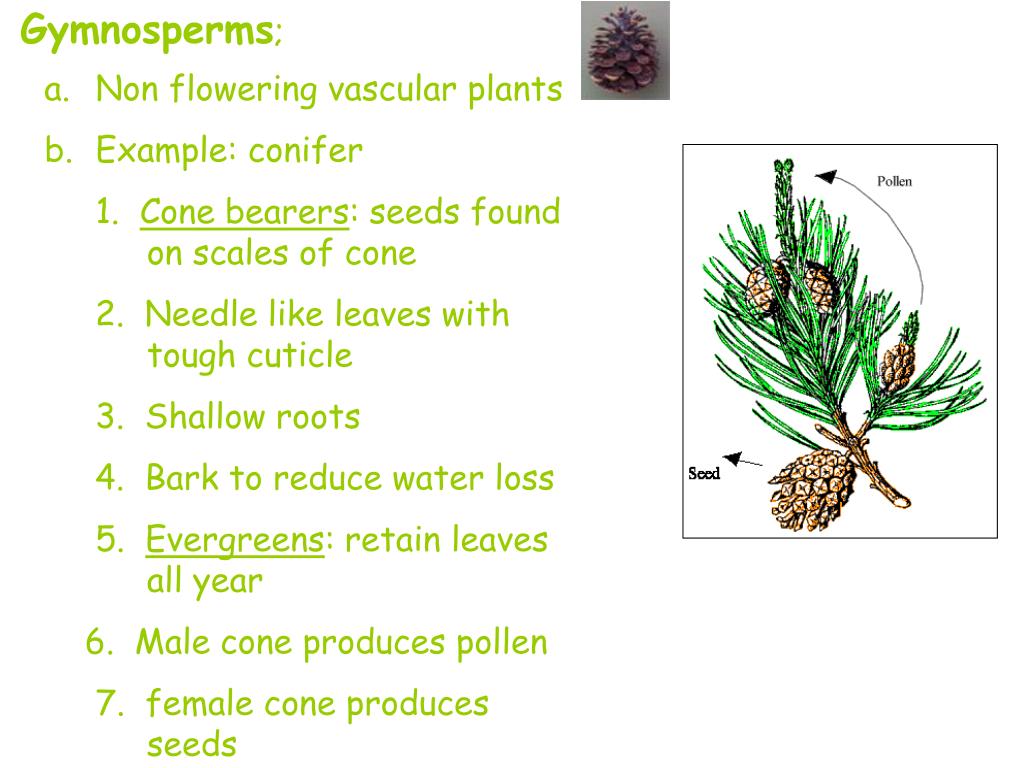 Gymnosperms;

a. Non flowering vascular plants

b. Example: conifer

1. Cone bearers: seeds found on scales of cone

2. Needle like leaves with tough cuticle

3. Shallow roots

4. Bark to reduce water loss

5. Evergreens: retain leaves all year

6. Male cone produces pollen

7. female cone produces seeds

Pollen

Seed